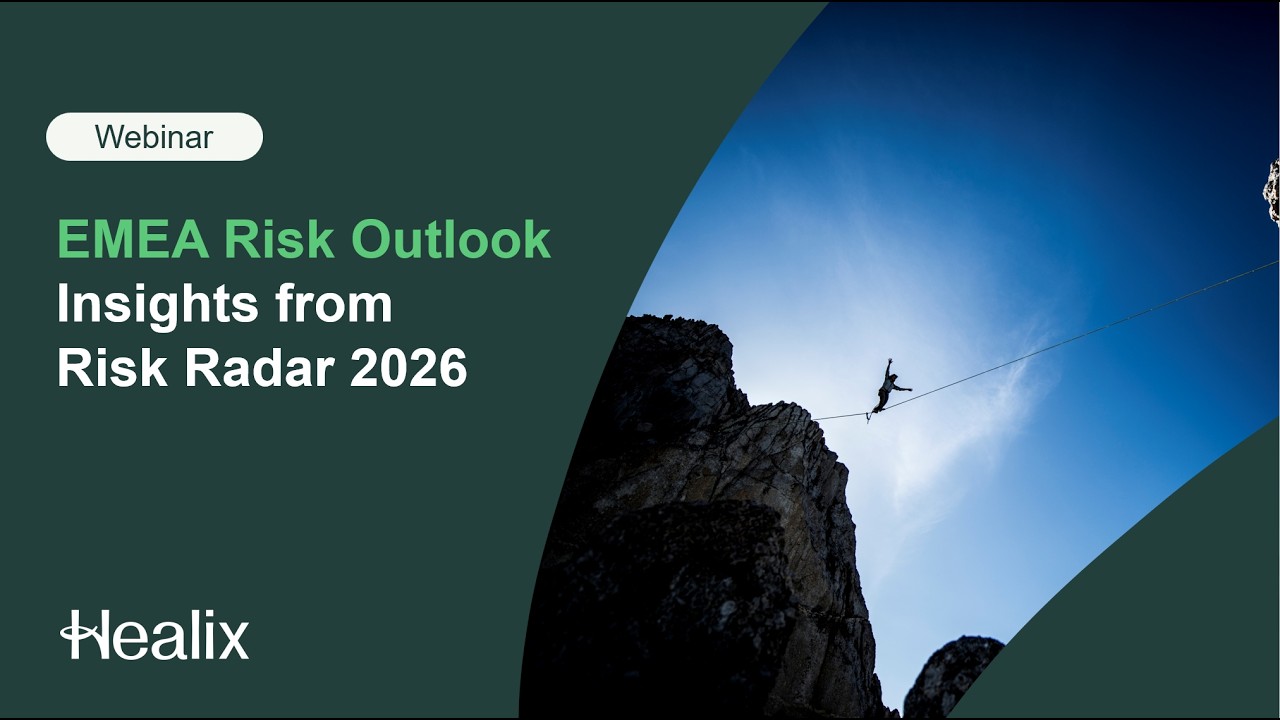 Webinar

EMEA Risk Outlook
Insights from Risk Radar 2026

Healix